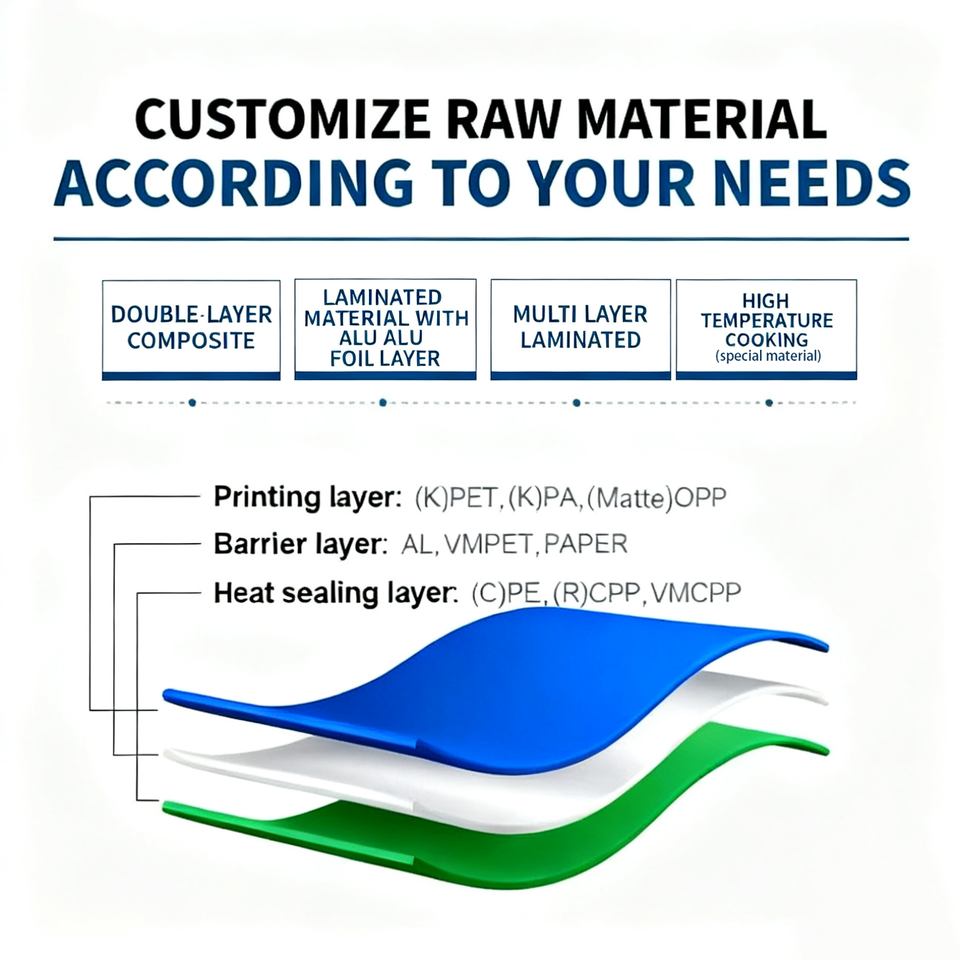 CUSTOMIZE RAW MATERIAL
ACCORDING TO YOUR NEEDS

DOUBLE-LAYER COMPOSITE

LAMINATED MATERIAL WITH ALU ALU FOIL LAYER

MULTI LAYER LAMINATED

HIGH TEMPERATURE COOKING
(special material)

Printing layer: (K)PET, (K)PA, (Matte)OPP
Barrier layer: AL, VMPET, PAPER
Heat sealing layer: (C)PE, (R)CPP, VMCPP